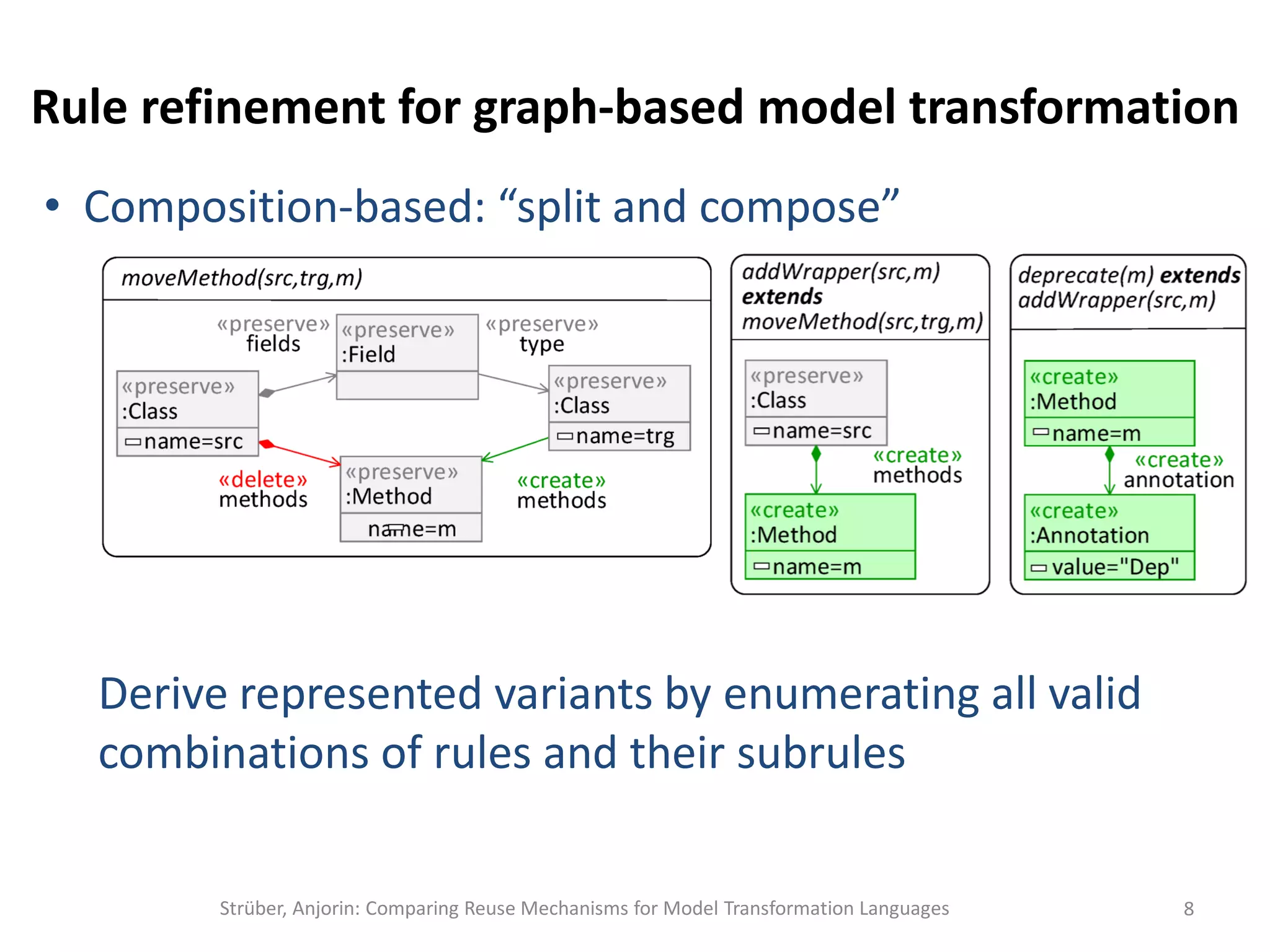 Rule refinement for graph-based model transformation

• Composition-based: “split and compose”

moveMethod(src,trg,m)

«preserve» fields

«preserve» :Field

«preserve» type

«preserve» :Class

name=src

«preserve» :Class

name=trg

«delete» methods

«preserve» :Method

name=m

«create» methods

addWrapper(src,m) extends moveMethod(src,trg,m)

«preserve» :Class

name=src

«create» methods

«create» :Method

name=m

deprecate(m) extends addWrapper(src,m)

«create» :Method

name=m

«create» annotation

«create» :Annotation

value="Dep"

Derive represented variants by enumerating all valid combinations of rules and their subrules

Strüber, Anjorin: Comparing Reuse Mechanisms for Model Transformation Languages

8